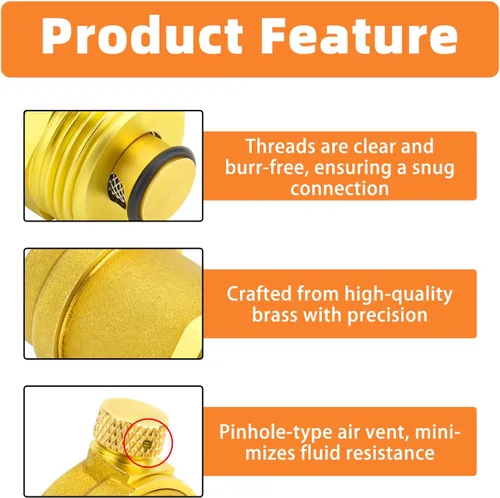 Product Feature

Threads are clear and burr-free, ensuring a snug connection

Crafted from high-quality brass with precision

Pinhole-type air vent, minimizes fluid resistance